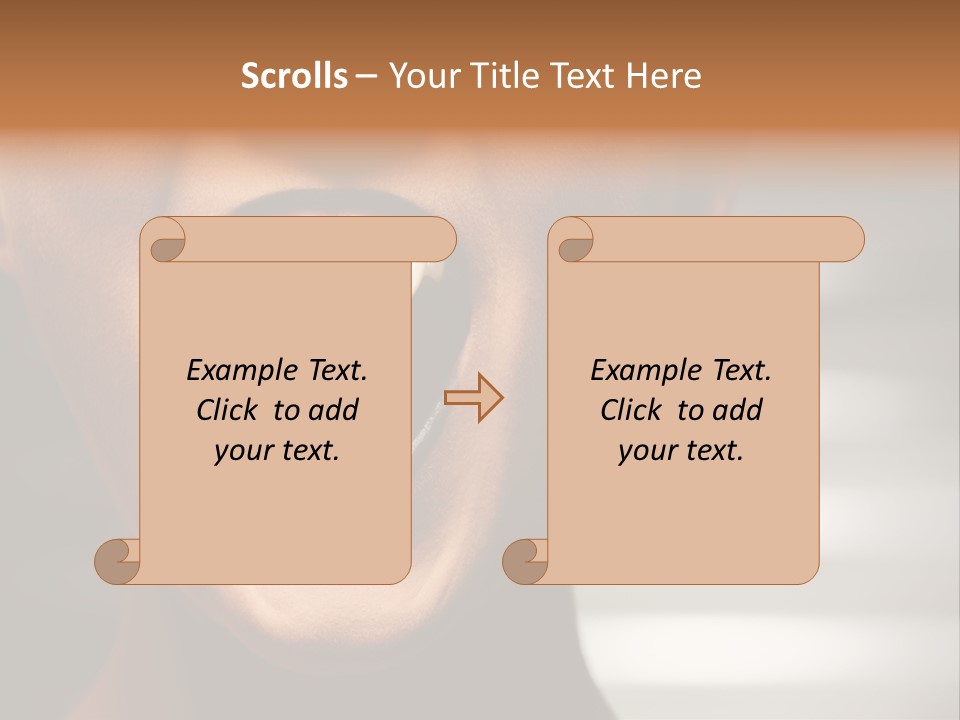 Scrolls – Your Title Text Here

Example Text. Click to add your text.

Example Text. Click to add your text.